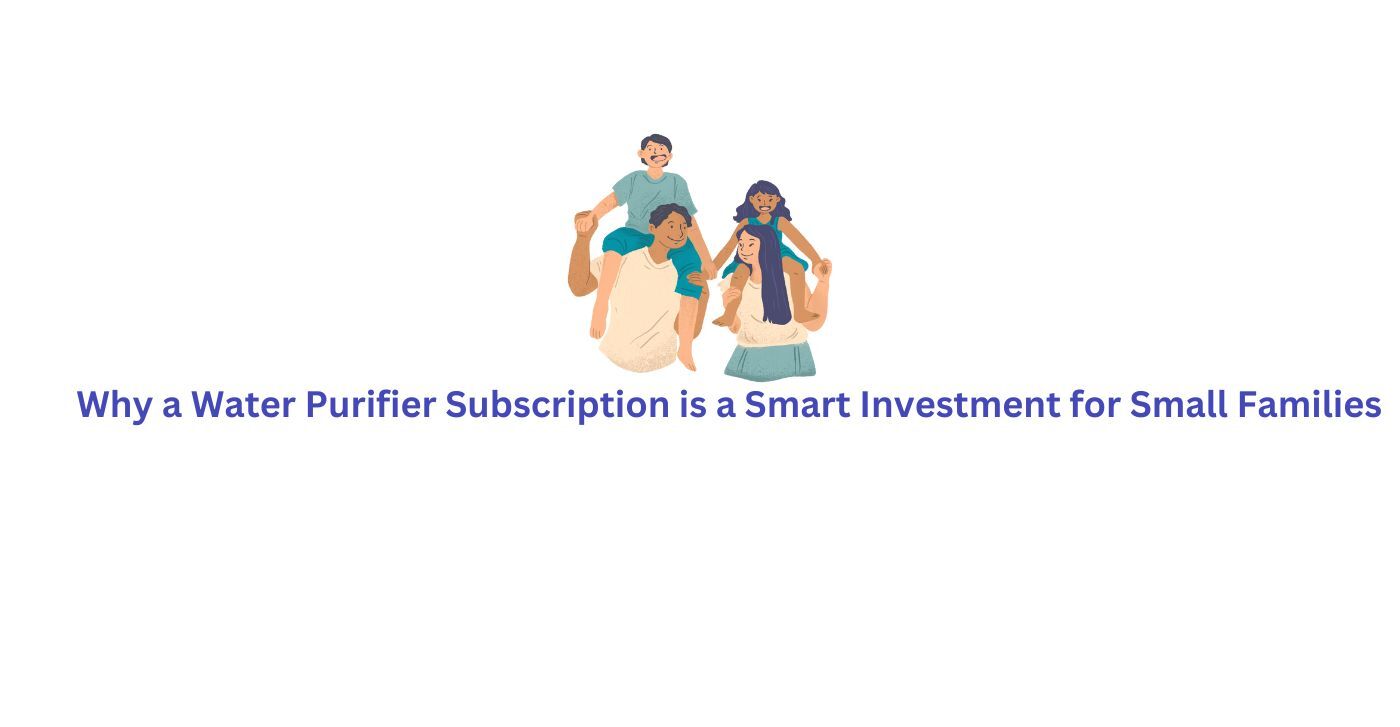 Why a Water Purifier Subscription is a Smart Investment for Small Families